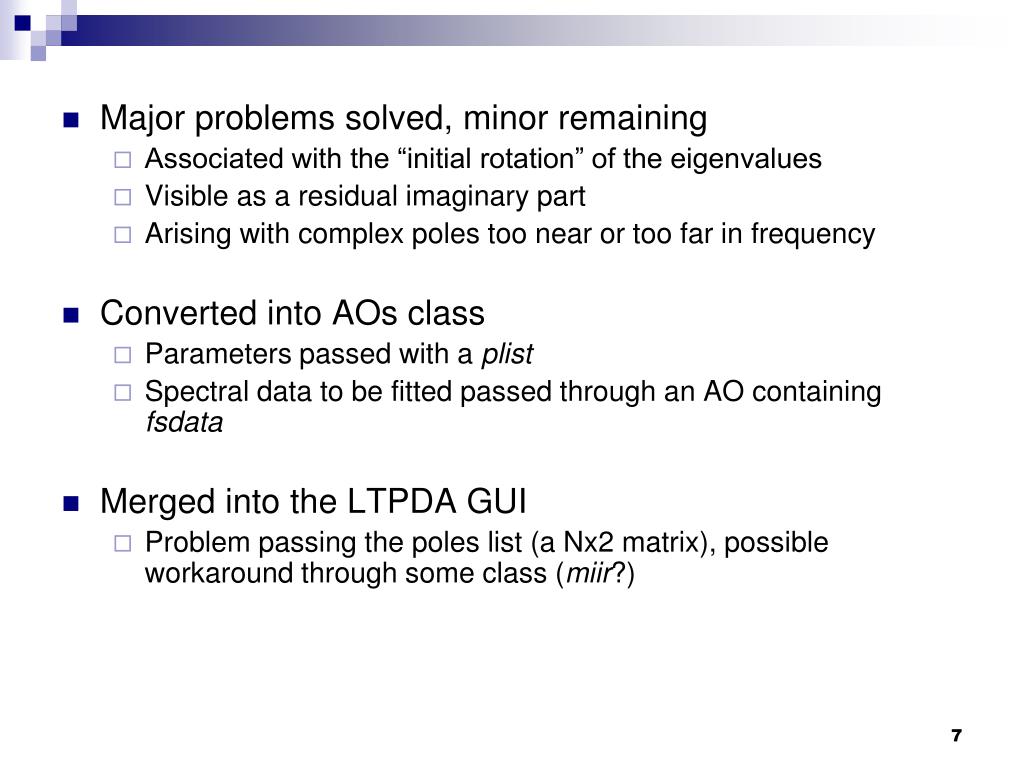 Major problems solved, minor remaining
Associated with the “initial rotation” of the eigenvalues
Visible as a residual imaginary part
Arising with complex poles too near or too far in frequency

Converted into AOs class
Parameters passed with a plist
Spectral data to be fitted passed through an AO containing fsdata

Merged into the LTPDA GUI
Problem passing the poles list (a Nx2 matrix), possible workaround through some class (miir?)

7